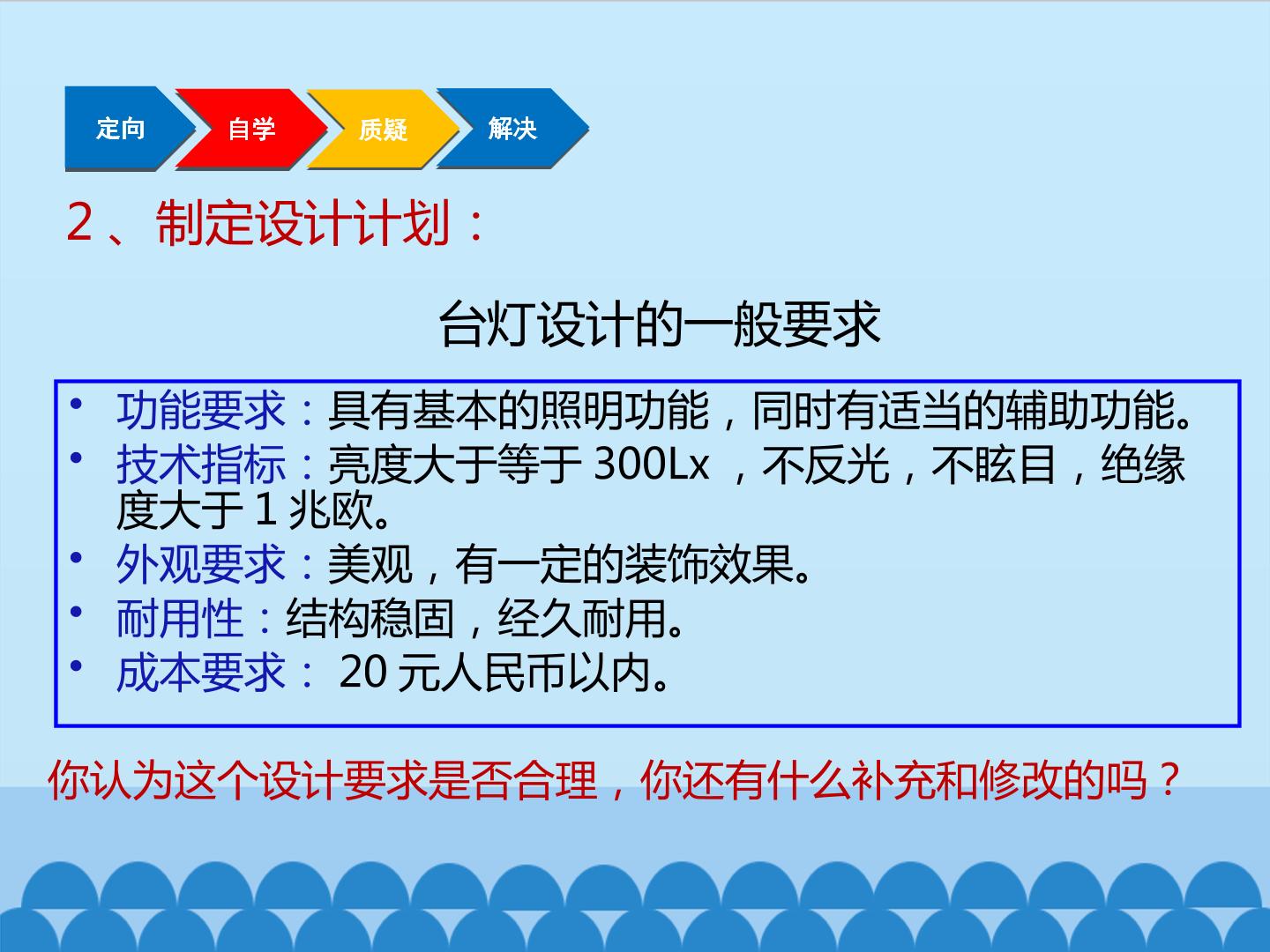 定向 自学 质疑 解决

2、制定设计计划：

台灯设计的一般要求

• 功能要求：具有基本的照明功能，同时有适当的辅助功能。
• 技术指标：亮度大于等于 300Lx ，不反光，不眩目，绝缘度大于 1 兆欧。
• 外观要求：美观，有一定的装饰效果。
• 耐用性：结构稳固，经久耐用。
• 成本要求： 20 元人民币以内。

你认为这个设计要求是否合理，你还有什么补充和修改的吗？